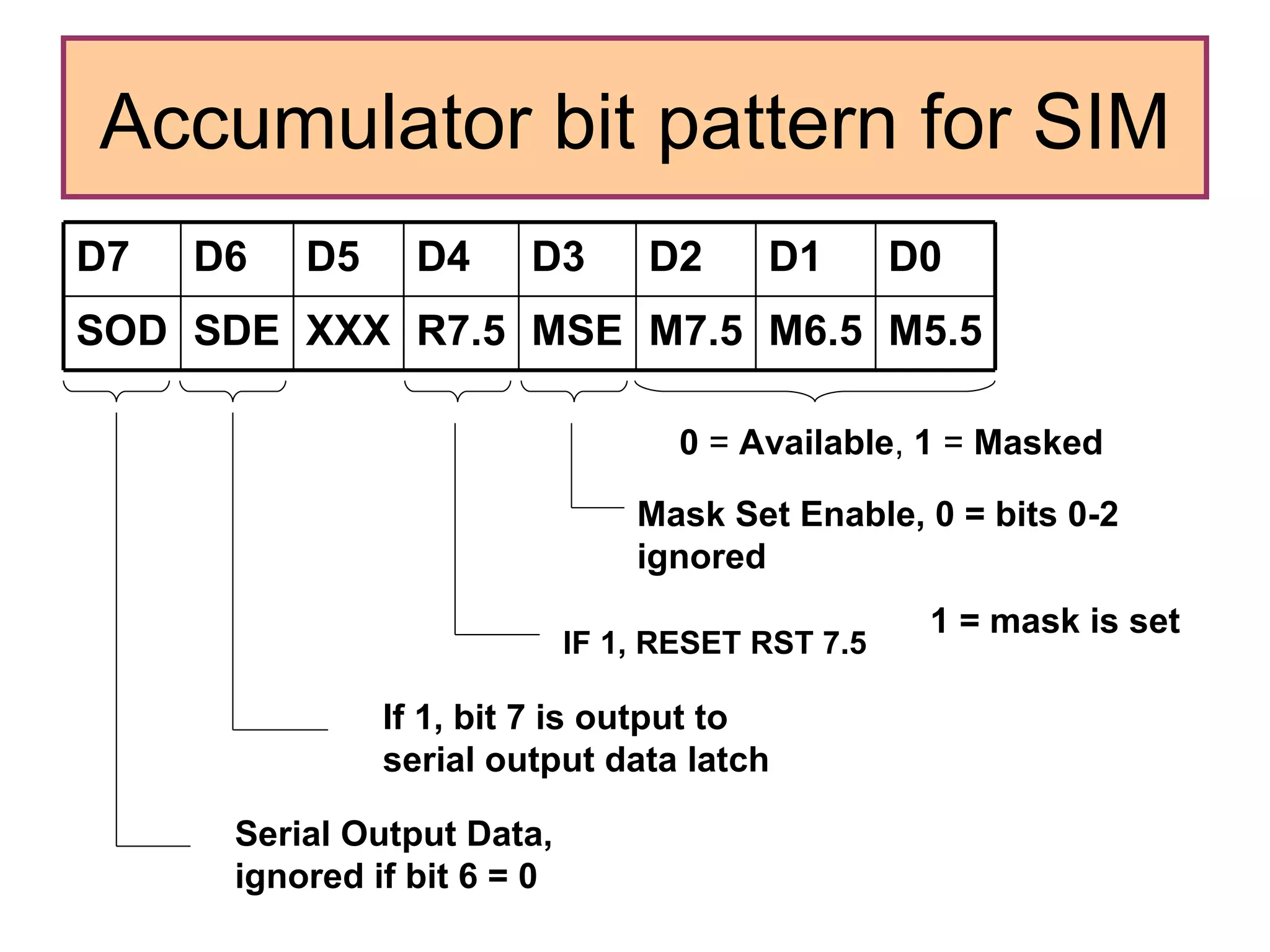 Accumulator bit pattern for SIM

| D7 | D6 | D5 | D4 | D3 | D2 | D1 | D0 |
|---|---|---|---|---|---|---|---|
| SOD | SDE | XXX | R7.5 | MSE | M7.5 | M6.5 | M5.5 |

0 = Available, 1 = Masked

Mask Set Enable, 0 = bits 0-2 ignored

1 = mask is set

IF 1, RESET RST 7.5

If 1, bit 7 is output to serial output data latch

Serial Output Data, ignored if bit 6 = 0